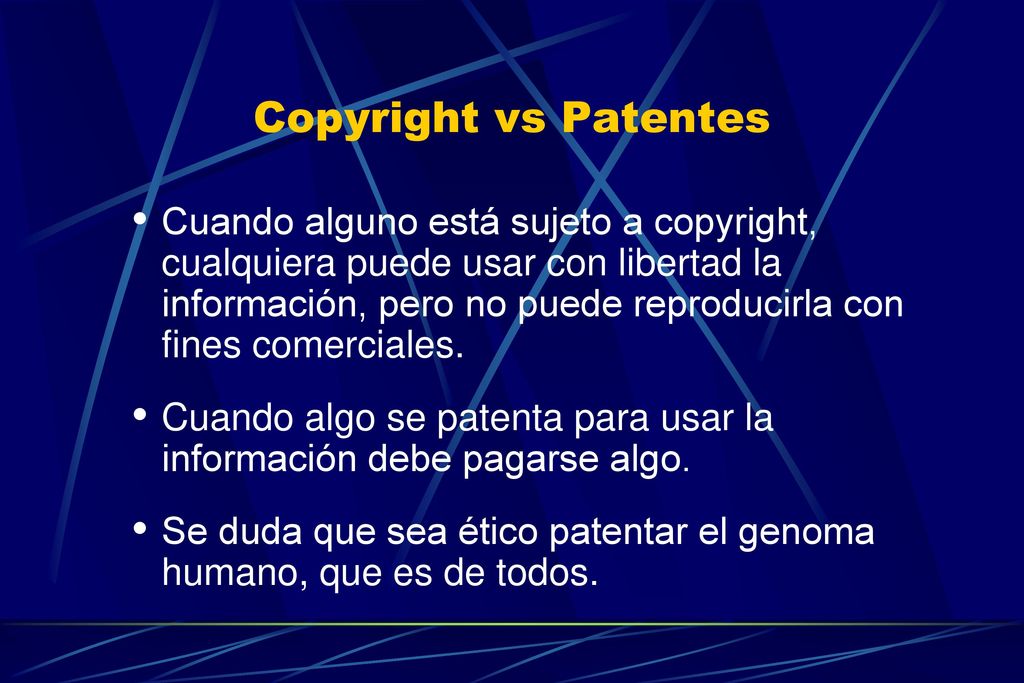 Copyright vs Patentes

• Cuando alguno está sujeto a copyright, cualquiera puede usar con libertad la información, pero no puede reproducirla con fines comerciales.

• Cuando algo se patenta para usar la información debe pagarse algo.

• Se duda que sea ético patentar el genoma humano, que es de todos.